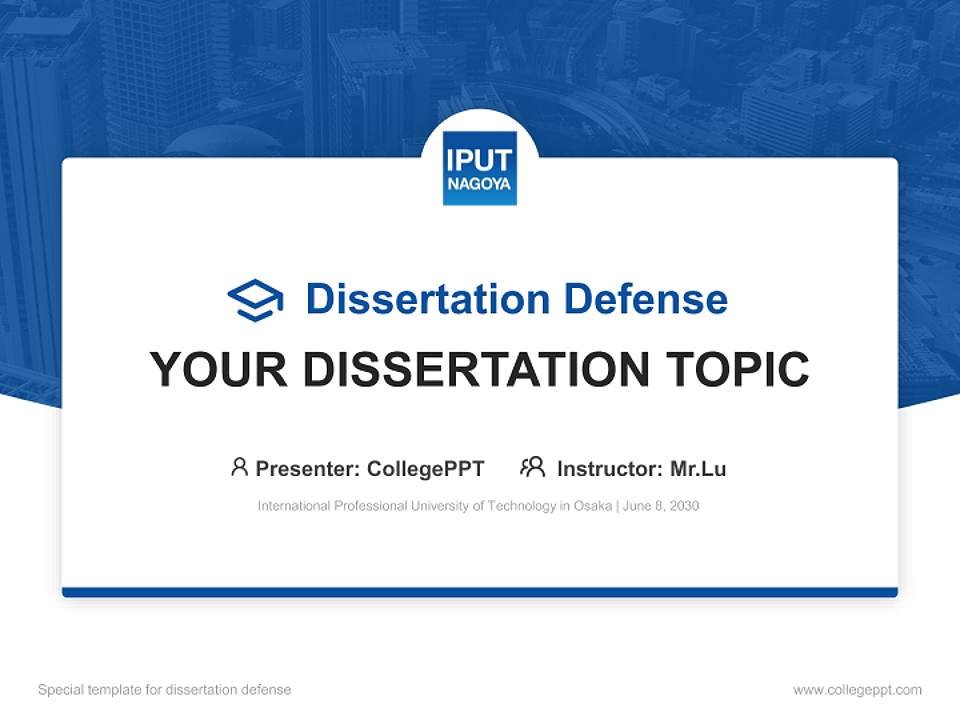 IPUT
NAGOYA

Dissertation Defense

YOUR DISSERTATION TOPIC

Presenter: CollegePPT Instructor: Mr.Lu

International Professional University of Technology in Osaka | June 8, 2030

Special template for dissertation defense

www.collegeppt.com